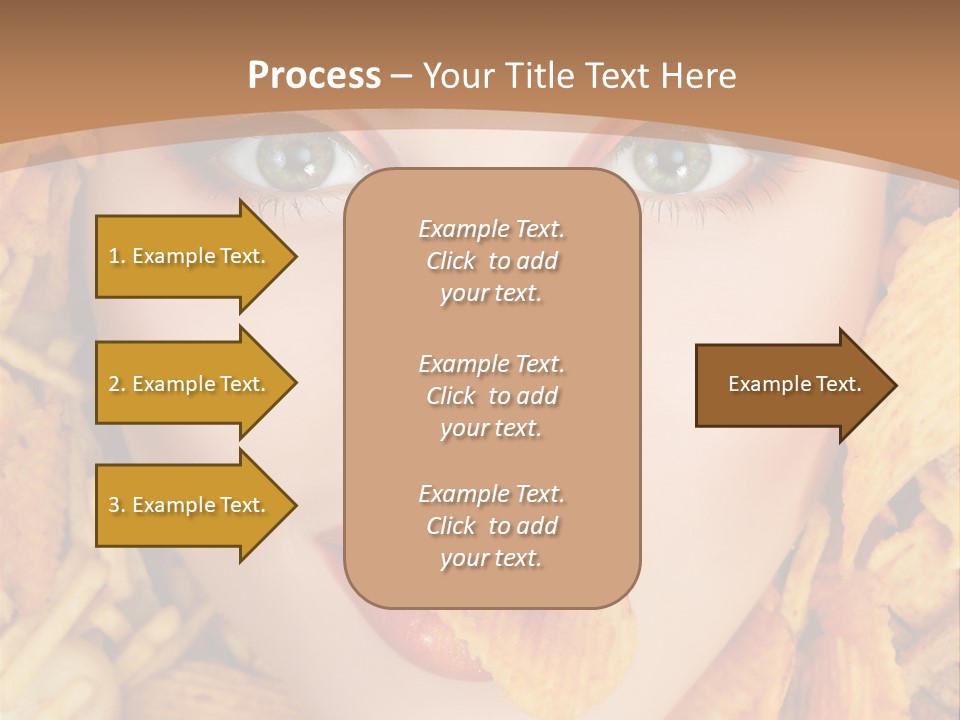 Process – Your Title Text Here

1. Example Text.

2. Example Text.

3. Example Text.

Example Text. Click to add your text.

Example Text. Click to add your text.

Example Text. Click to add your text.

Example Text.